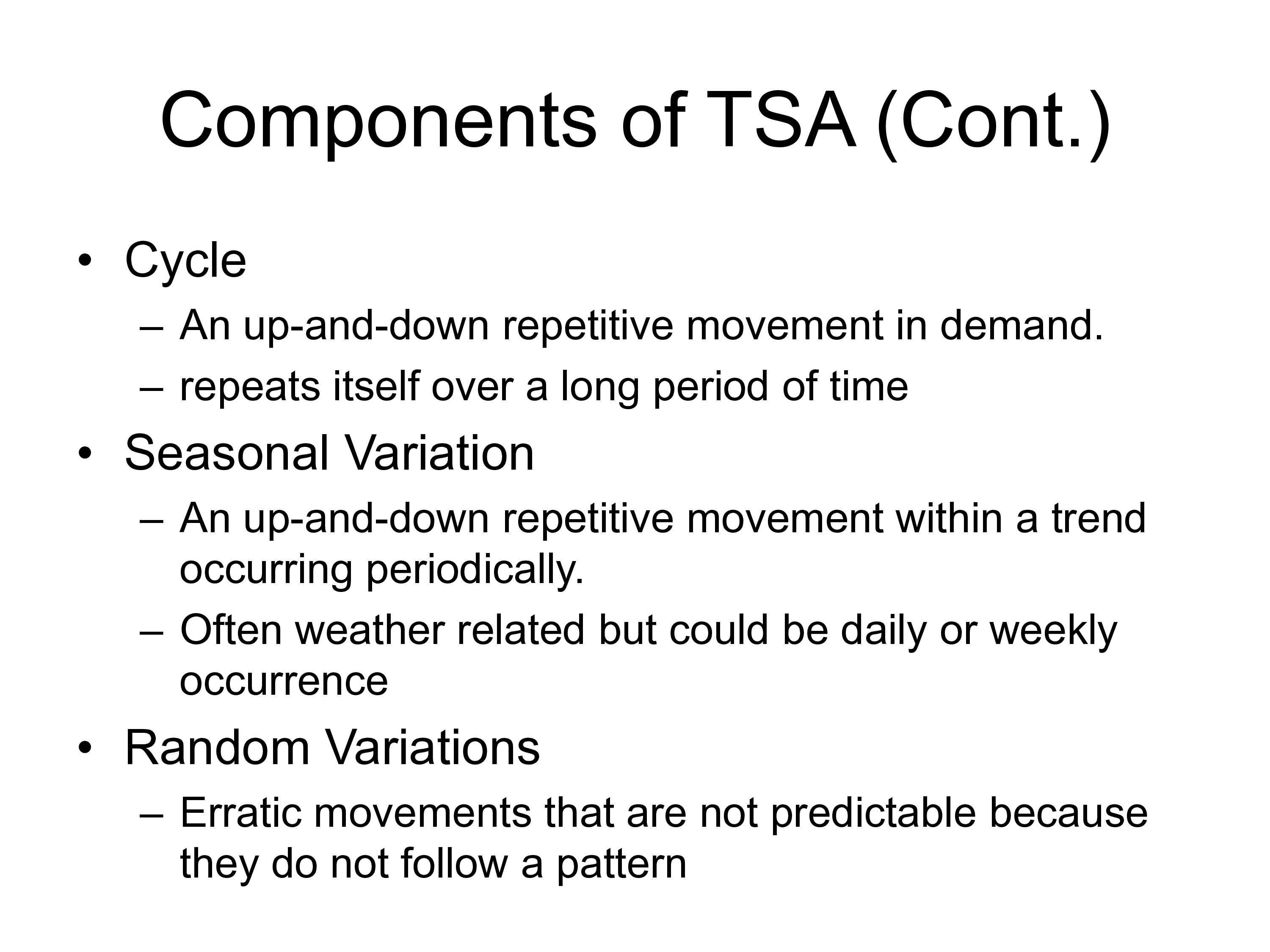 Components of TSA (Cont.)

• Cycle
– An up-and-down repetitive movement in demand.
– repeats itself over a long period of time
• Seasonal Variation
– An up-and-down repetitive movement within a trend occurring periodically.
– Often weather related but could be daily or weekly occurrence
• Random Variations
– Erratic movements that are not predictable because they do not follow a pattern